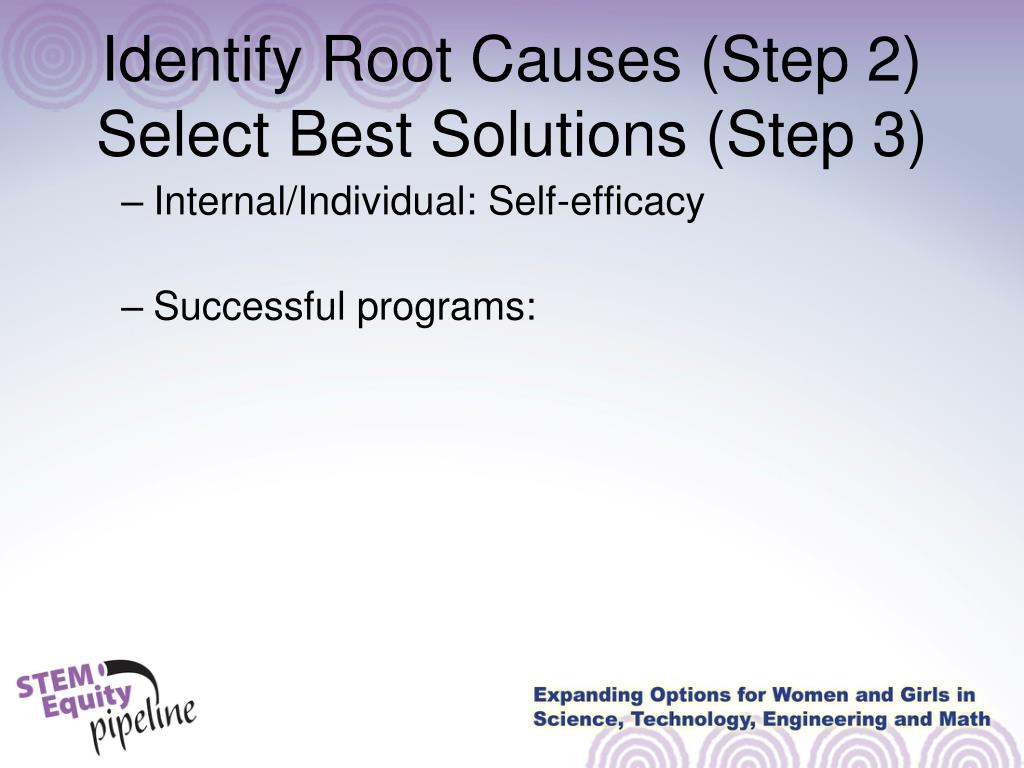 Identify Root Causes (Step 2)
Select Best Solutions (Step 3)

– Internal/Individual: Self-efficacy

– Successful programs:

STEM Equity pipeline

Expanding Options for Women and Girls in Science, Technology, Engineering and Math